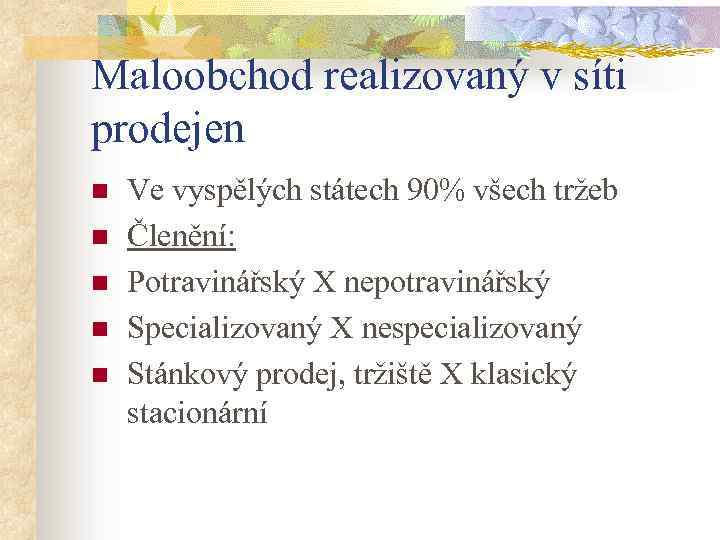 Maloobchod realizovaný v síti prodejen

- Ve vyspělých státech 90% všech tržeb
- Členění:
- Potravinářský X nepotravinářský
- Specializovaný X nespecializovaný
- Stánkový prodej, tržiště X klasický stacionární